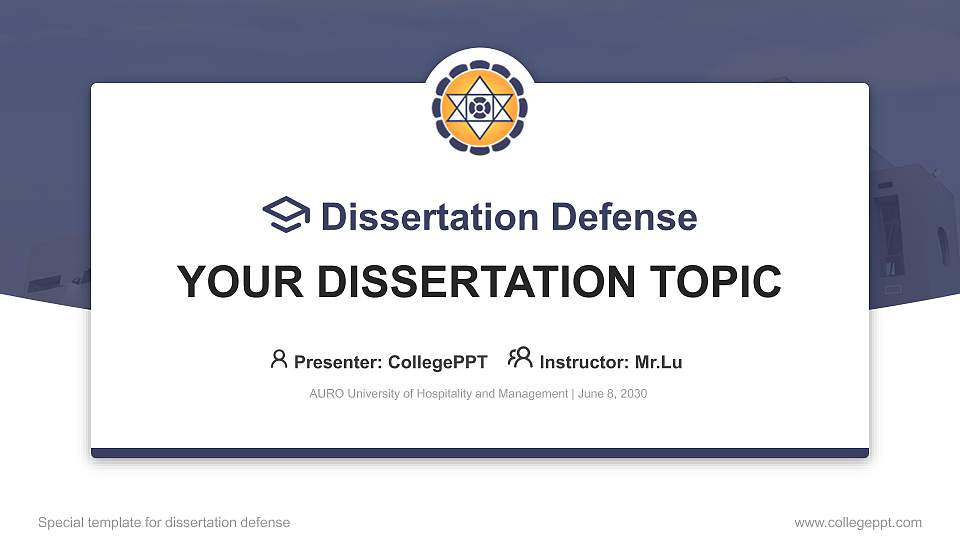 Dissertation Defense

YOUR DISSERTATION TOPIC

Presenter: CollegePPT Instructor: Mr.Lu

AURO University of Hospitality and Management | June 8, 2030

Special template for dissertation defense

www.collegeppt.com